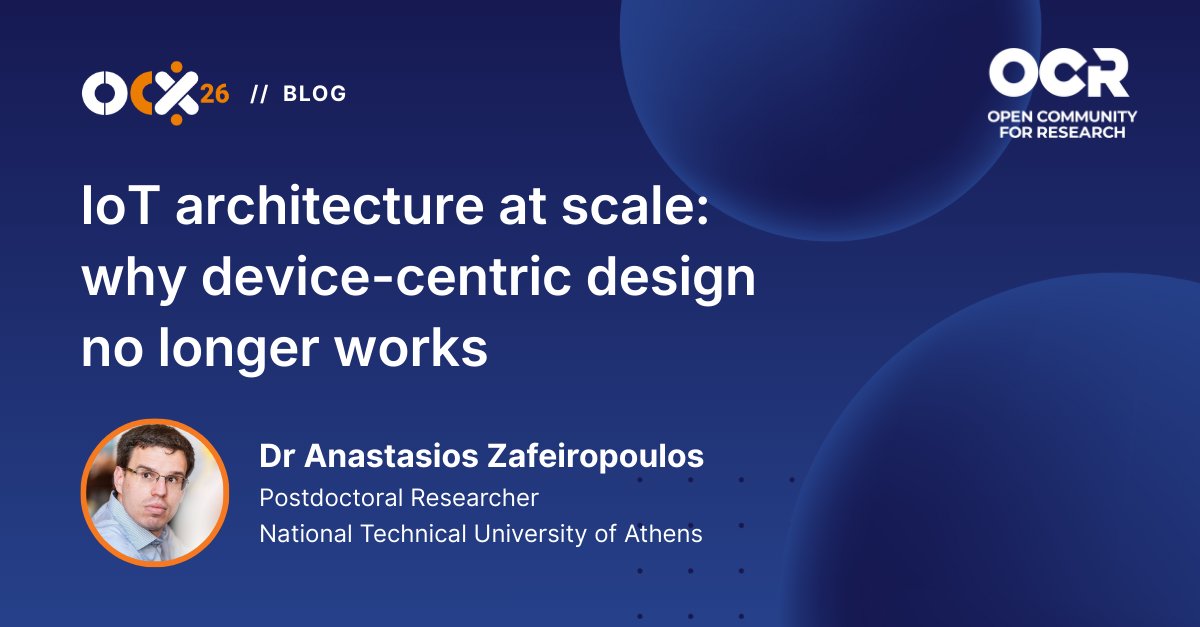 OCX 26 // BLOG

OCR
OPEN COMMUNITY FOR RESEARCH

IoT architecture at scale: why device-centric design no longer works

Dr Anastasios Zafeiropoulos
Postdoctoral Researcher
National Technical University of Athens